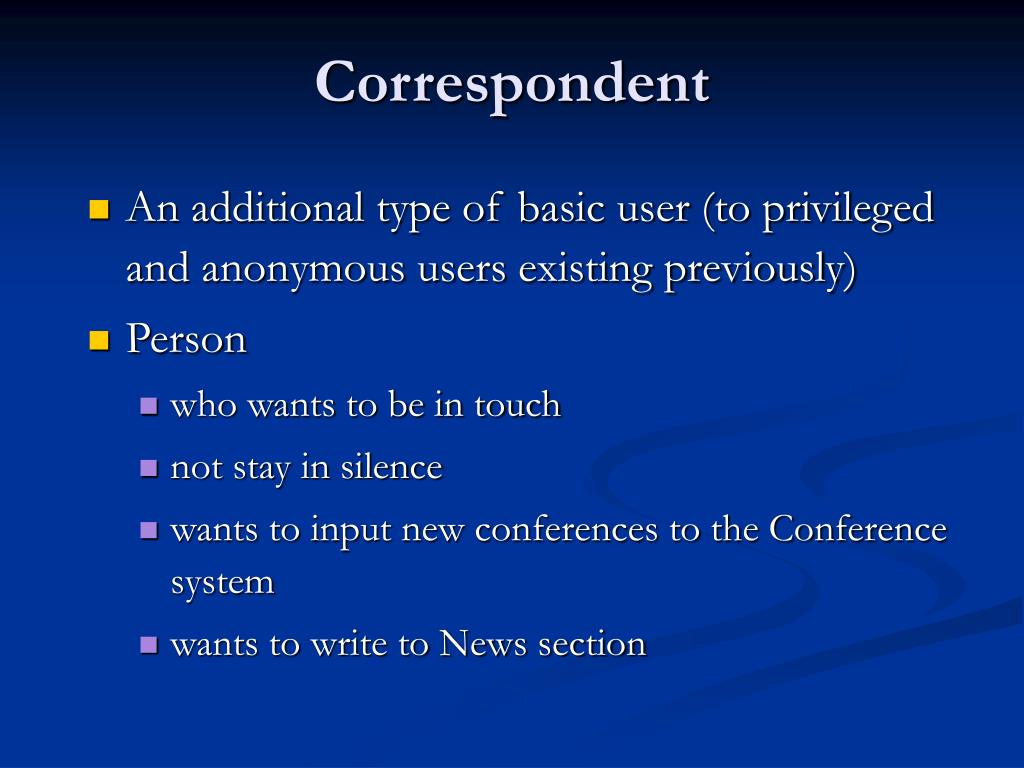 Correspondent

An additional type of basic user (to privileged and anonymous users existing previously)

Person

who wants to be in touch

not stay in silence

wants to input new conferences to the Conference system

wants to write to News section